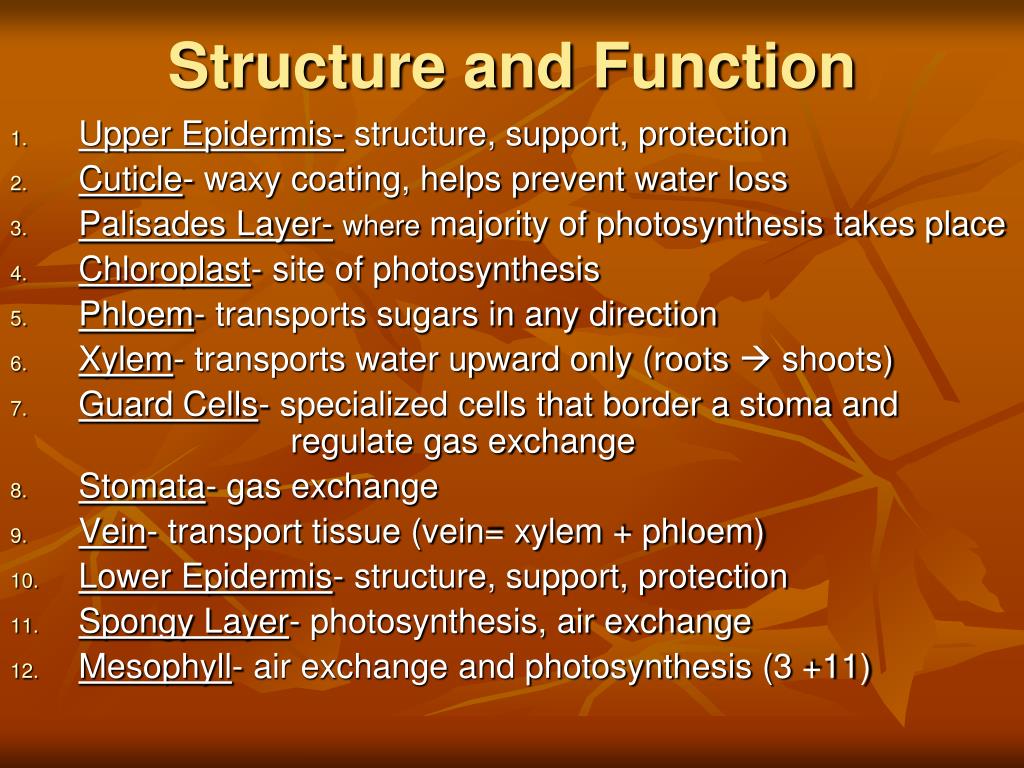 Structure and Function

1. Upper Epidermis- structure, support, protection
2. Cuticle- waxy coating, helps prevent water loss
3. Palisades Layer- where majority of photosynthesis takes place
4. Chloroplast- site of photosynthesis
5. Phloem- transports sugars in any direction
6. Xylem- transports water upward only (roots → shoots)
7. Guard Cells- specialized cells that border a stoma and regulate gas exchange
8. Stomata- gas exchange
9. Vein- transport tissue (vein= xylem + phloem)
10. Lower Epidermis- structure, support, protection
11. Spongy Layer- photosynthesis, air exchange
12. Mesophyll- air exchange and photosynthesis (3 +11)